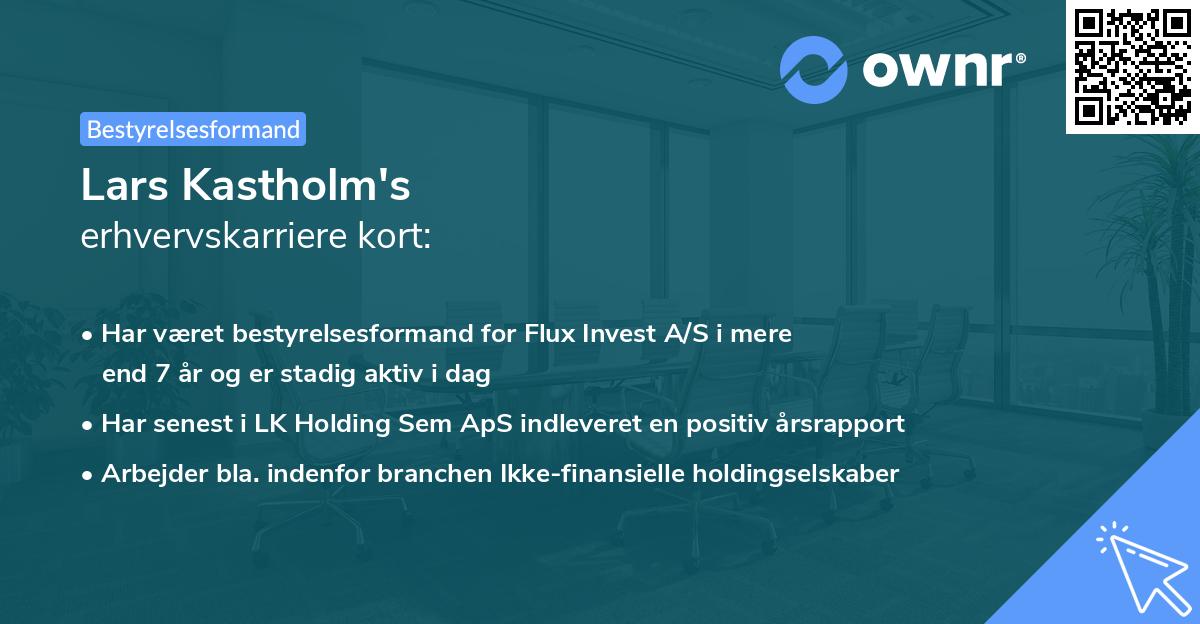 ownr®

Bestyrelsesformand

Lars Kastholm's
erhvervskarriere kort:

• Har været bestyrelsesformand for Flux Invest A/S i mere end 7 år og er stadig aktiv i dag
• Har senest i LK Holding Sem ApS indleveret en positiv årsrapport
• Arbejder bla. indenfor branchen Ikke-finansielle holdingselskaber